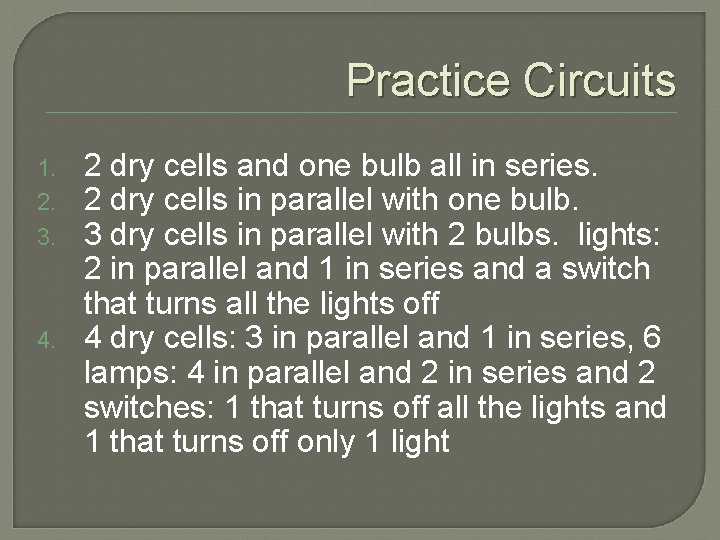 Practice Circuits

1. 2 dry cells and one bulb all in series.
2. 2 dry cells in parallel with one bulb.
3. 3 dry cells in parallel with 2 bulbs. lights: 2 in parallel and 1 in series and a switch that turns all the lights off
4. 4 dry cells: 3 in parallel and 1 in series, 6 lamps: 4 in parallel and 2 in series and 2 switches: 1 that turns off all the lights and 1 that turns off only 1 light